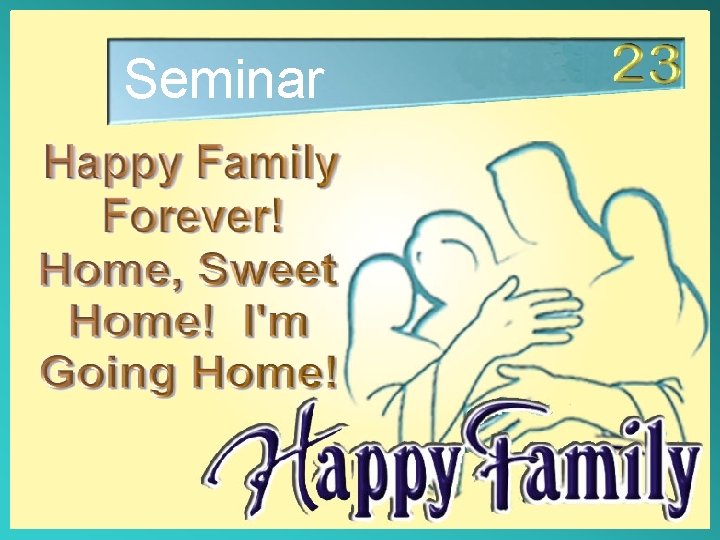 Seminar 23

Happy Family Forever! Home, Sweet Home! I'm Going Home!

Happy Family